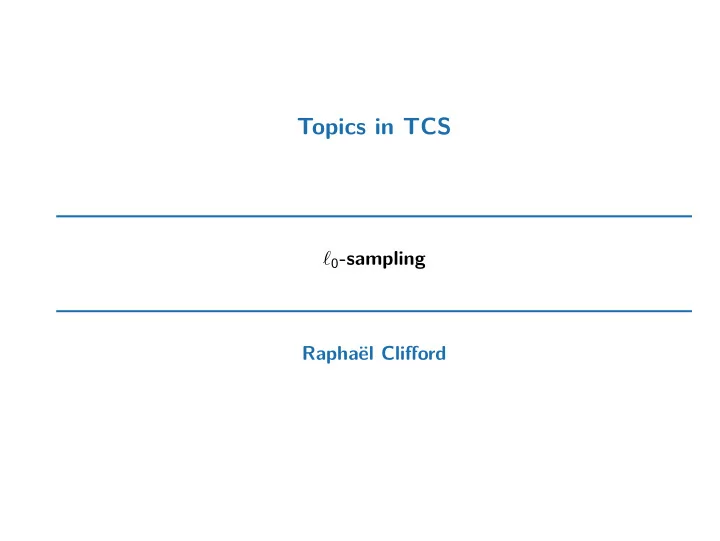 Topics in TCS

$\ell_0$-sampling

Raphaël Clifford